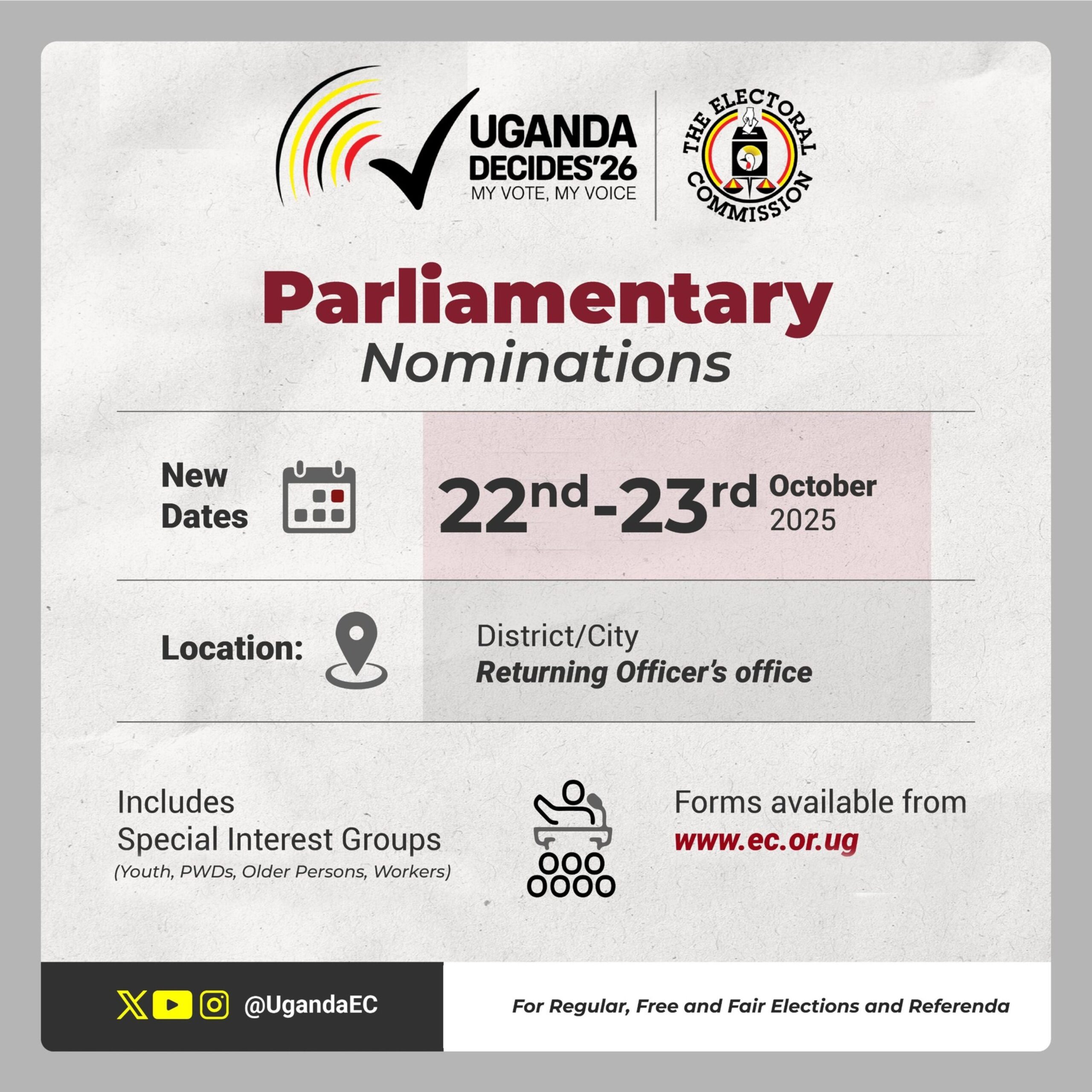 UGANDA DECIDES'26
MY VOTE, MY VOICE

THE ELECTORAL COMMISSION

Parliamentary
Nominations

New Dates

22nd-23rd October 2025

Location:

District/City
Returning Officer's office

Includes
Special Interest Groups
(Youth, PWDs, Older Persons, Workers)

Forms available from
www.ec.or.ug

@UgandaEC

For Regular, Free and Fair Elections and Referenda